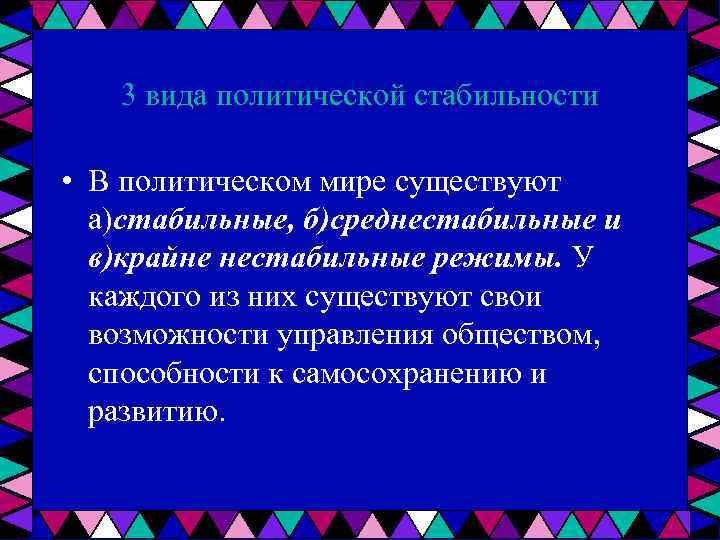 3 вида политической стабильности

• В политическом мире существуют а)стабильные, б)среднестабильные и в)крайне нестабильные режимы. У каждого из них существуют свои возможности управления обществом, способности к самосохранению и развитию.